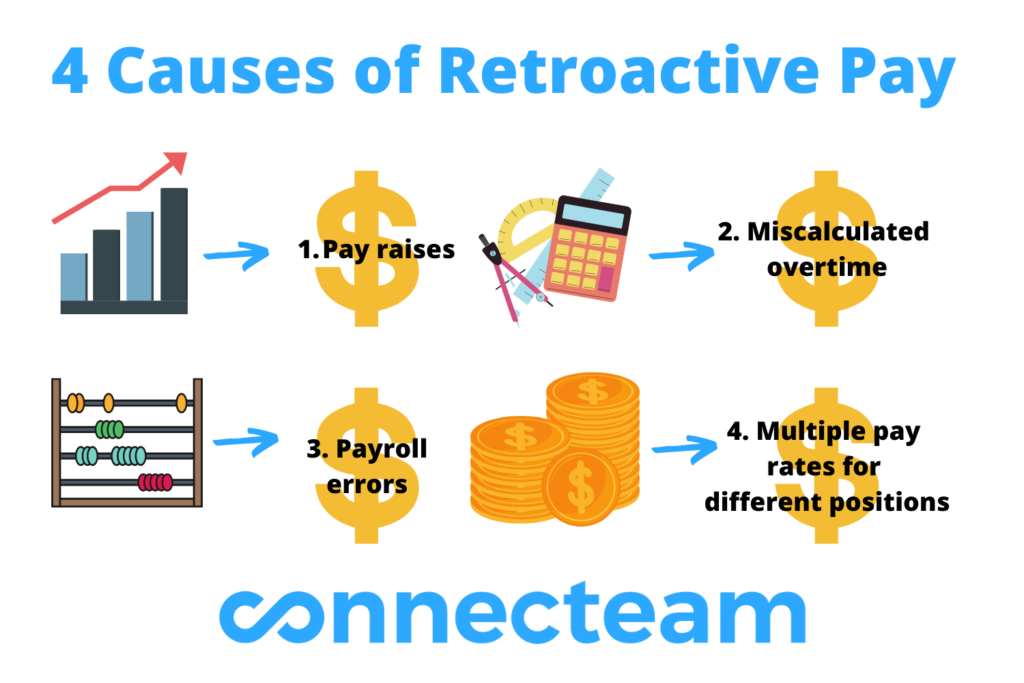 4 Causes of Retroactive Pay

1. Pay raises

2. Miscalculated overtime

3. Payroll errors

4. Multiple pay rates for different positions

connecteam